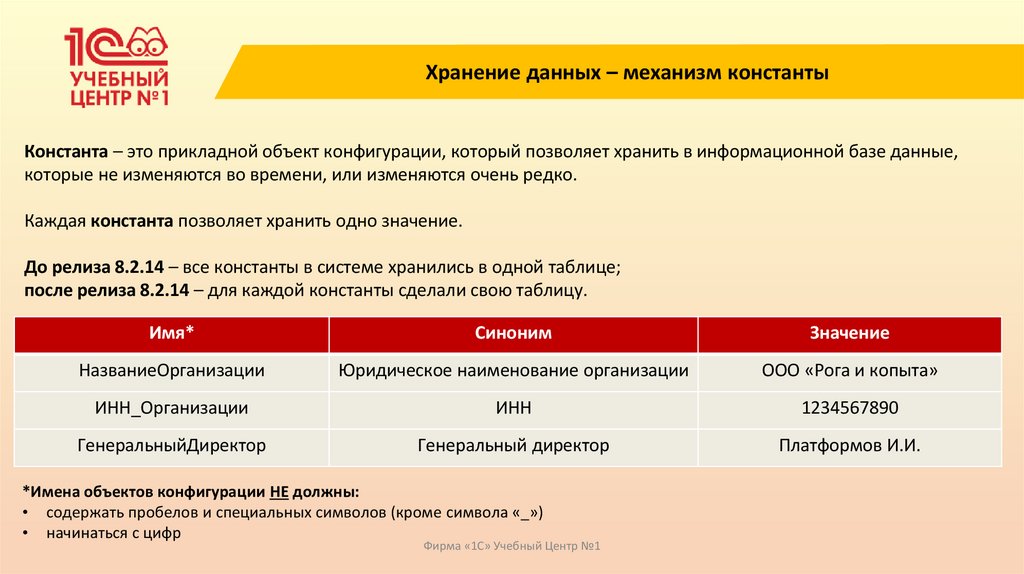 1С УЧЕБНЫЙ ЦЕНТР №1

Хранение данных – механизм константы

Константа – это прикладной объект конфигурации, который позволяет хранить в информационной базе данные, которые не изменяются во времени, или изменяются очень редко.

Каждая константа позволяет хранить одно значение.

До релиза 8.2.14 – все константы в системе хранились в одной таблице;
после релиза 8.2.14 – для каждой константы сделали свою таблицу.

| Имя* | Синоним | Значение |
|---|---|---|
| НазваниеОрганизации | Юридическое наименование организации | ООО «Рога и копыта» |
| ИНН_Организации | ИНН | 1234567890 |
| ГенеральныйДиректор | Генеральный директор | Платформов И.И. |

*Имена объектов конфигурации НЕ должны:
• содержать пробелов и специальных символов (кроме символа «_»)
• начинаться с цифр

Фирма «1С» Учебный Центр №1